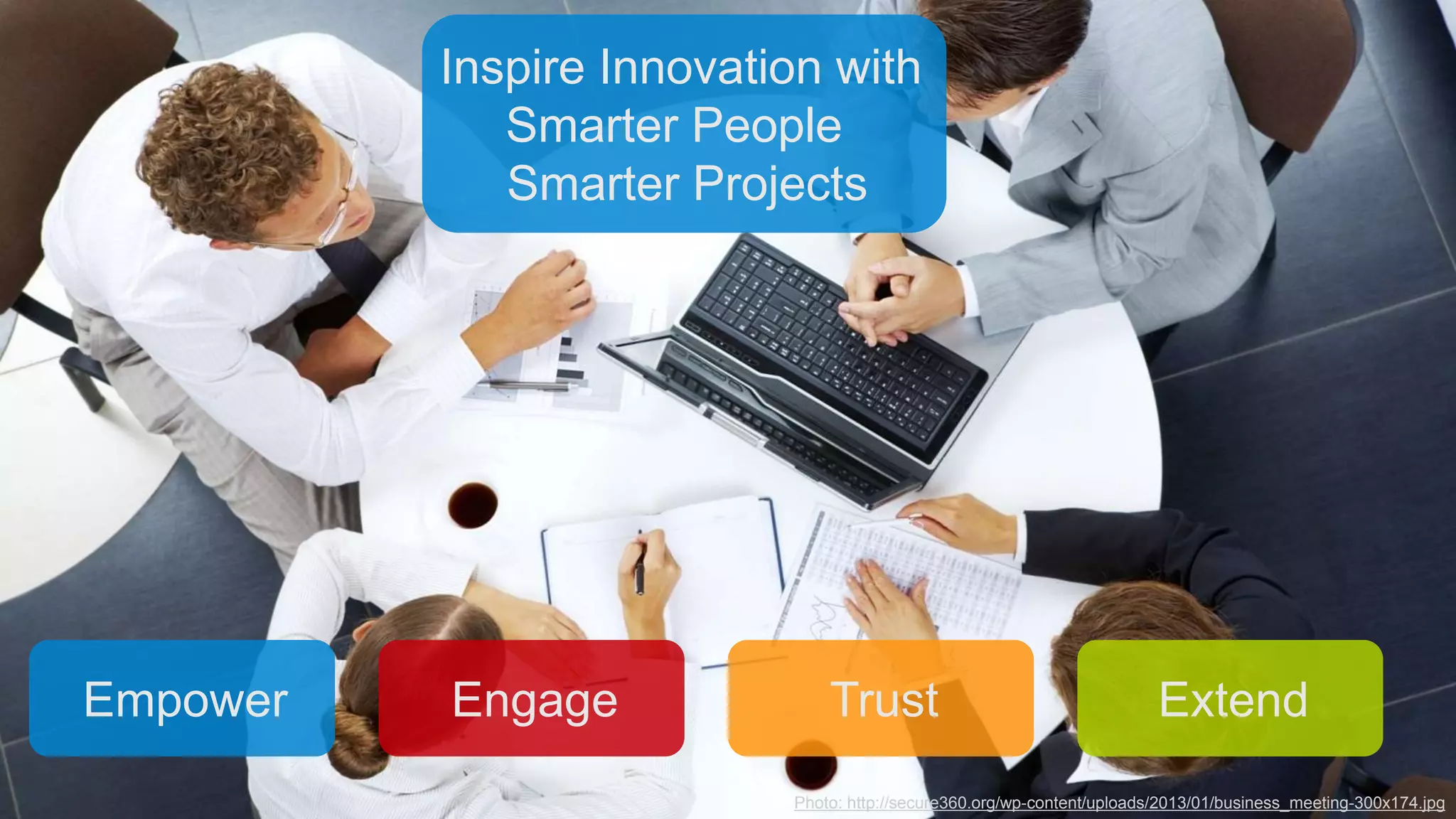 Inspire Innovation with
Smarter People
Smarter Projects

Empower

Engage

Trust

Extend

Photo: http://secure360.org/wp-content/uploads/2013/01/business_meeting-300x174.jpg